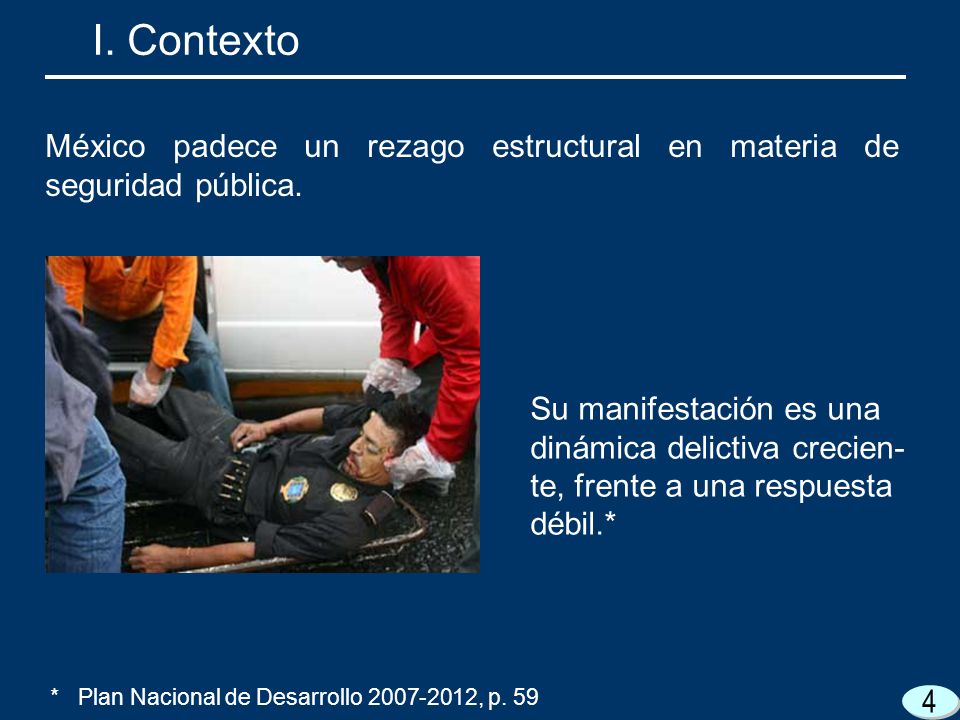 I. Contexto

México padece un rezago estructural en materia de seguridad pública.

Su manifestación es una dinámica delictiva creciente, frente a una respuesta débil.*

* Plan Nacional de Desarrollo 2007-2012, p. 59

4